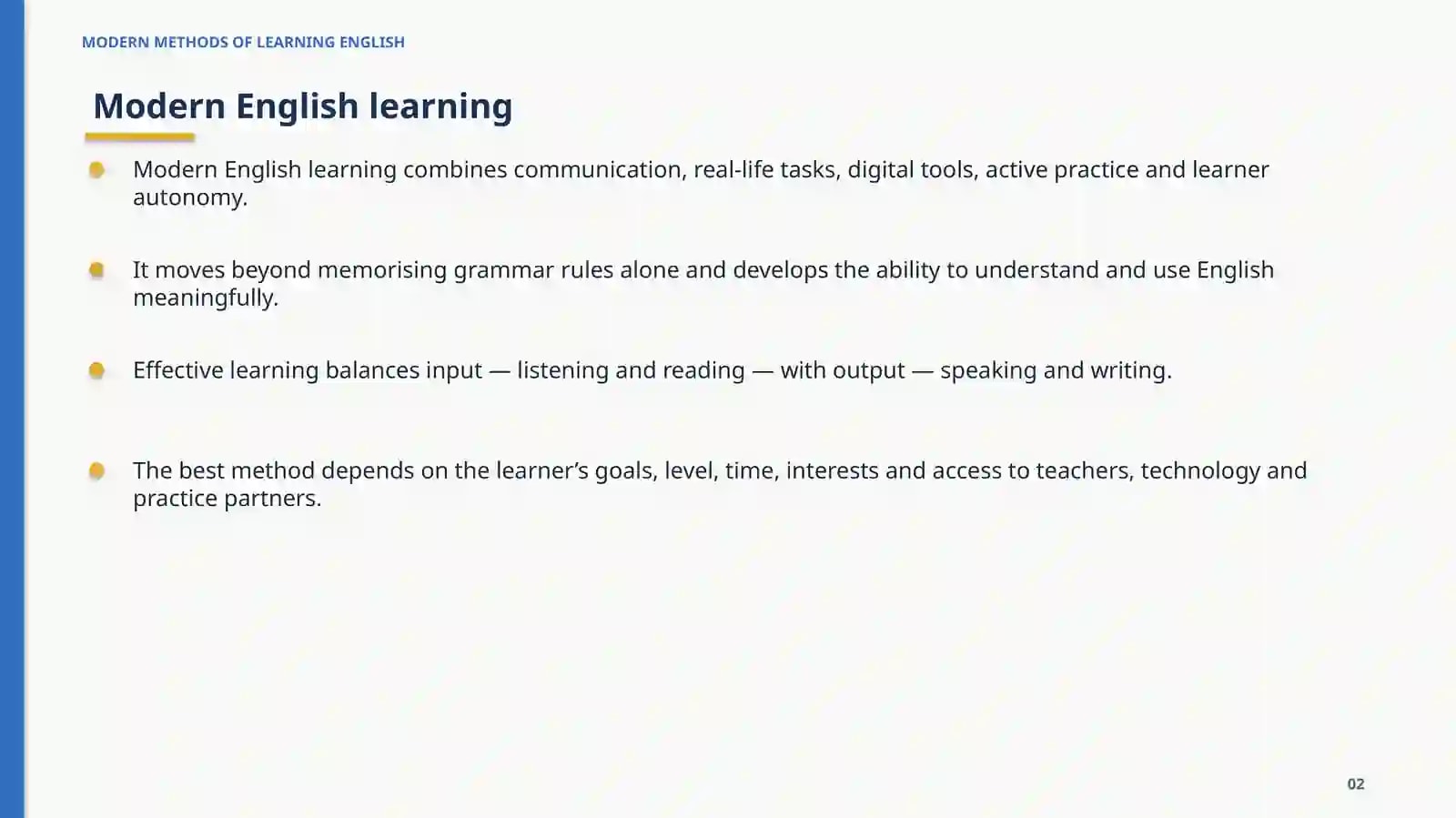 MODERN METHODS OF LEARNING ENGLISH

Modern English learning

• Modern English learning combines communication, real-life tasks, digital tools, active practice and learner autonomy.

• It moves beyond memorising grammar rules alone and develops the ability to understand and use English meaningfully.

• Effective learning balances input — listening and reading — with output — speaking and writing.

• The best method depends on the learner's goals, level, time, interests and access to teachers, technology and practice partners.

02